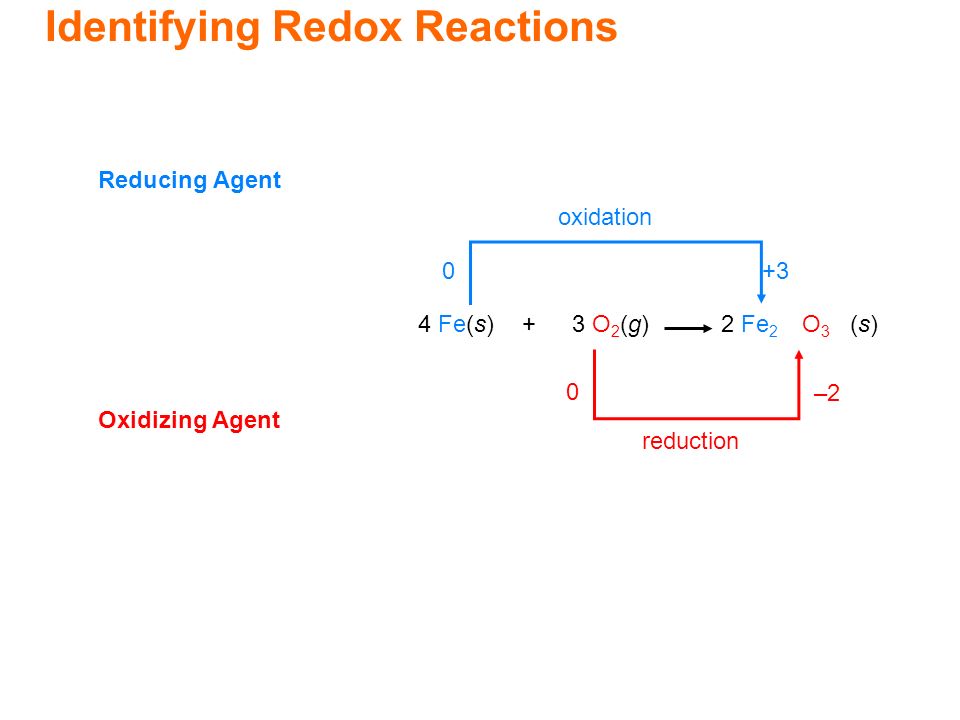 Identifying Redox Reactions

Reducing Agent

oxidation

0

+3

$4\ Fe(s) + 3\ O_2(g) \longrightarrow 2\ Fe_2O_3(s)$

0

–2

Oxidizing Agent

reduction